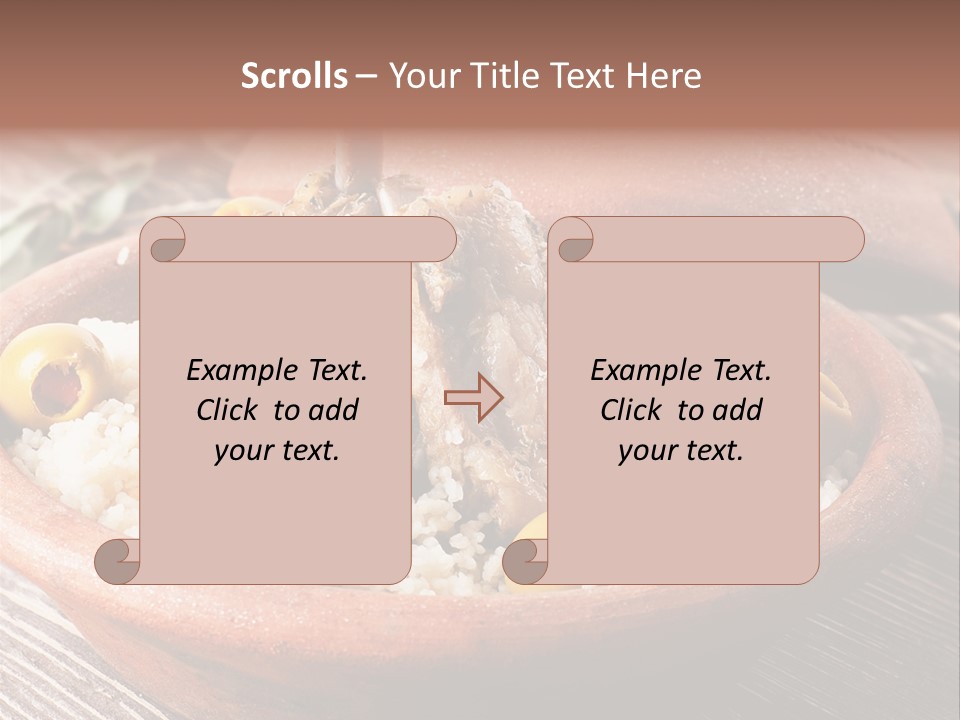 Scrolls – Your Title Text Here

Example Text. Click to add your text.

Example Text. Click to add your text.